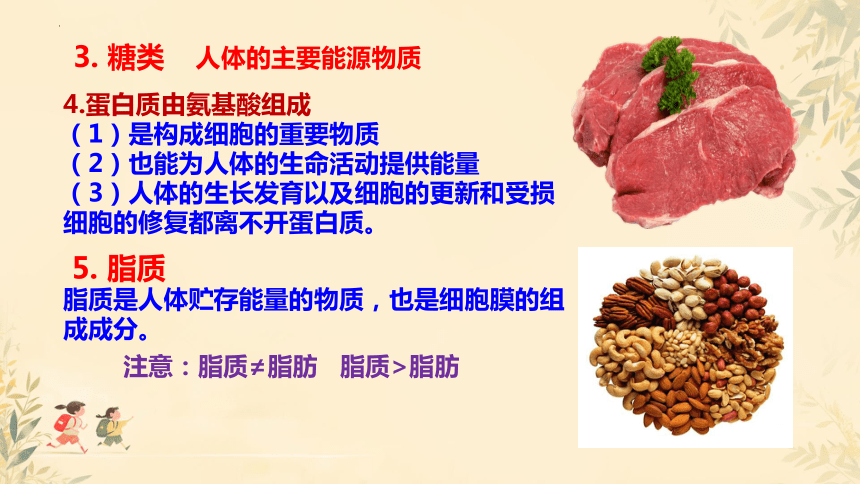 3. 糖类　人体的主要能源物质

4.蛋白质由氨基酸组成
（1）是构成细胞的重要物质
（2）也能为人体的生命活动提供能量
（3）人体的生长发育以及细胞的更新和受损细胞的修复都离不开蛋白质。

5. 脂质
脂质是人体贮存能量的物质，也是细胞膜的组成成分。

注意：脂质≠脂肪　脂质>脂肪